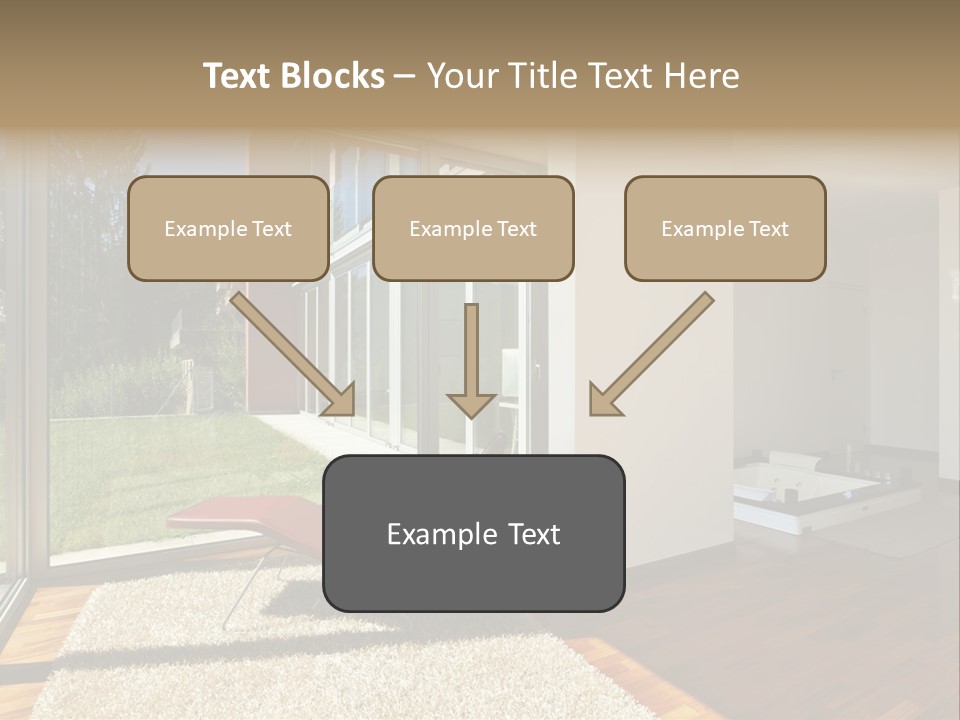 Text Blocks – Your Title Text Here

Example Text

Example Text

Example Text

Example Text